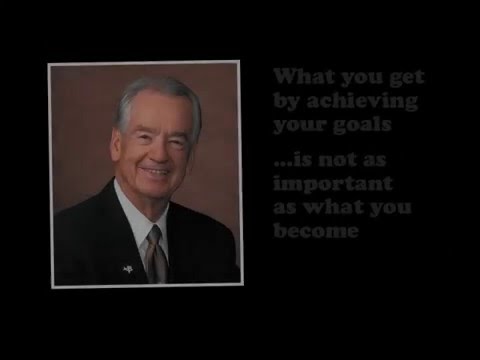 What you get by achieving your goals

...is not as important as what you become